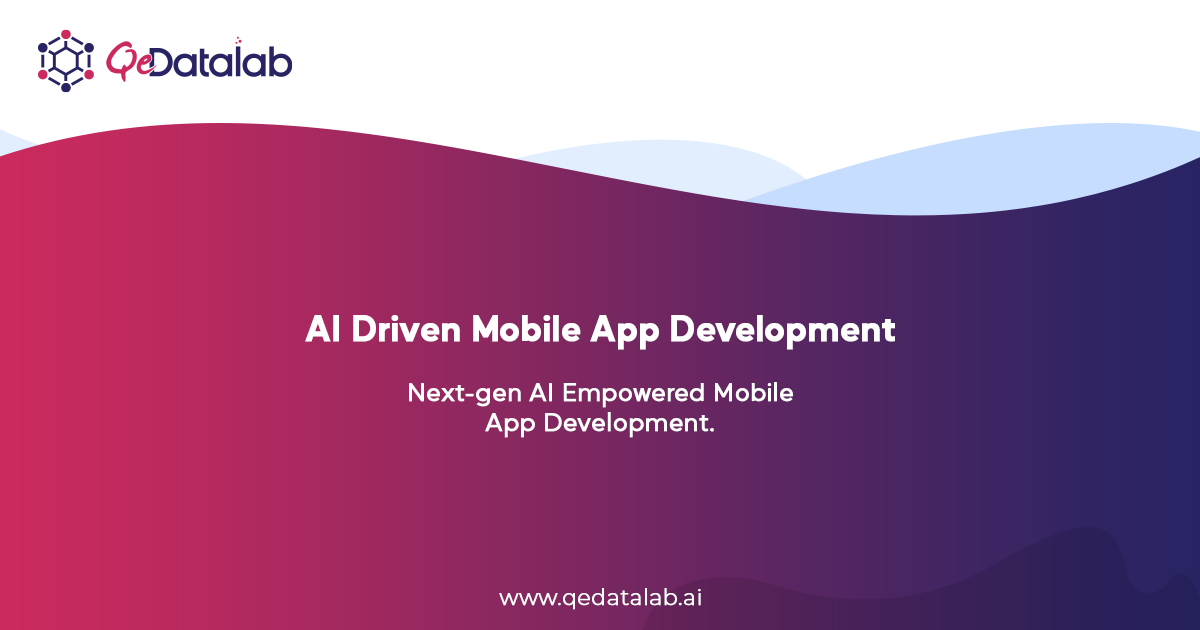 QeDatalab

AI Driven Mobile App Development

Next-gen AI Empowered Mobile App Development.

www.qedatalab.ai